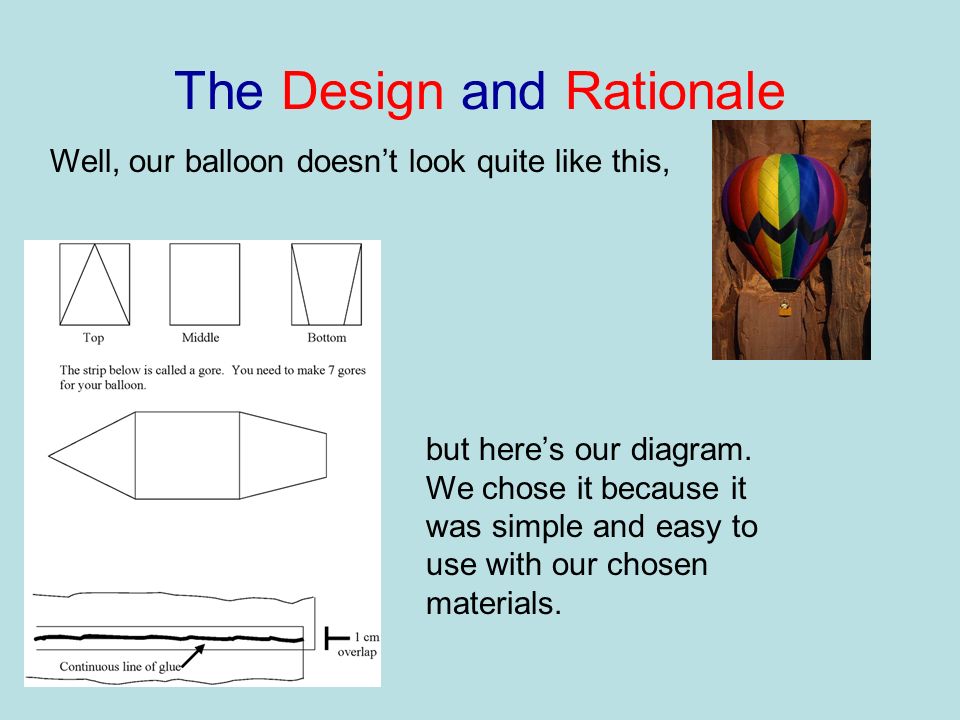 The Design and Rationale

Well, our balloon doesn't look quite like this,

Top Middle Bottom

The strip below is called a gore. You need to make 7 gores for your balloon.

1 cm overlap

Continuous line of glue

but here's our diagram. We chose it because it was simple and easy to use with our chosen materials.